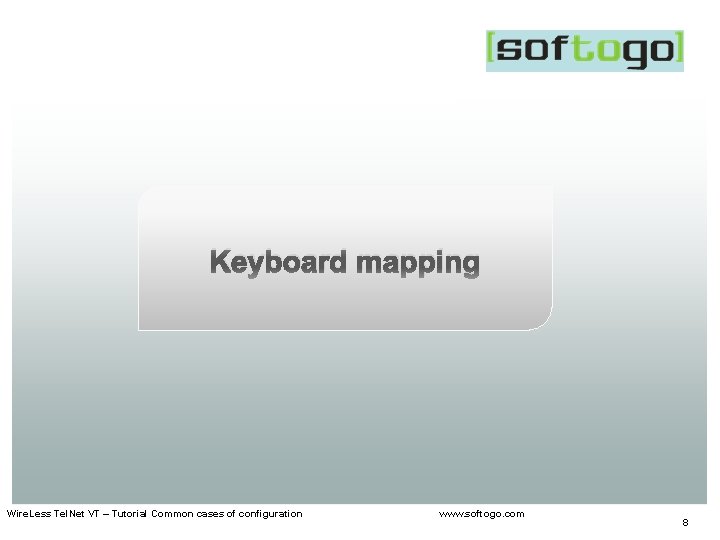 [softogo]

Keyboard mapping

WireLess TelNet VT – Tutorial Common cases of configuration www.softogo.com

8